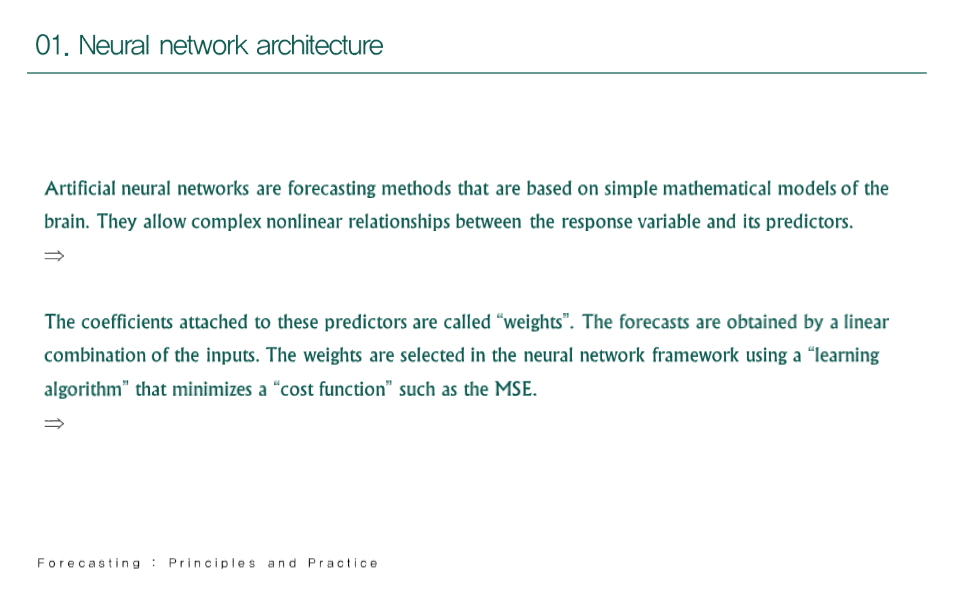 01. Neural network architecture

Artificial neural networks are forecasting methods that are based on simple mathematical models of the brain. They allow complex nonlinear relationships between the response variable and its predictors.
$\Rightarrow$

The coefficients attached to these predictors are called “weights”. The forecasts are obtained by a linear combination of the inputs. The weights are selected in the neural network framework using a “learning algorithm” that minimizes a “cost function” such as the MSE.
$\Rightarrow$

Forecasting : Principles and Practice